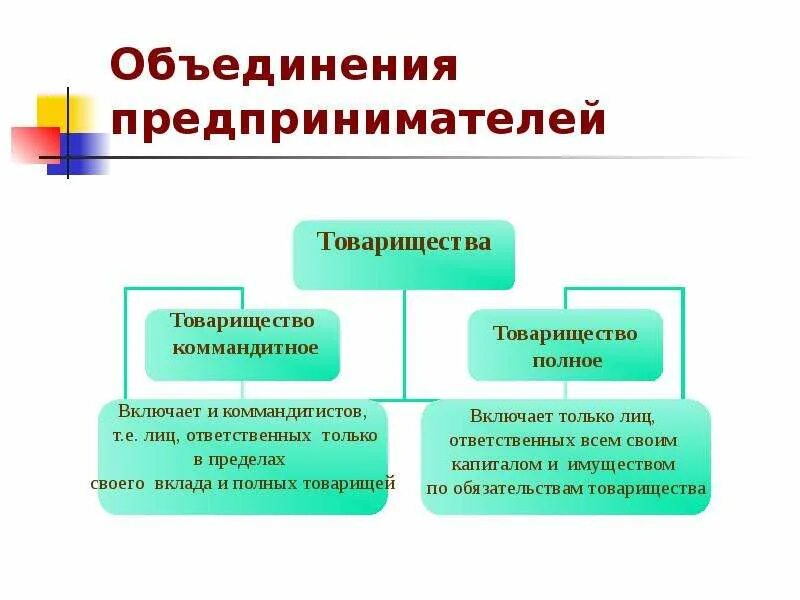 Объединения предпринимателей

Товарищества

Товарищество коммандитное

Товарищество полное

Включает и коммандитистов, т.е. лиц, ответственных только в пределах своего вклада и полных товарищей

Включает только лиц, ответственных всем своим капиталом и имуществом по обязательствам товарищества